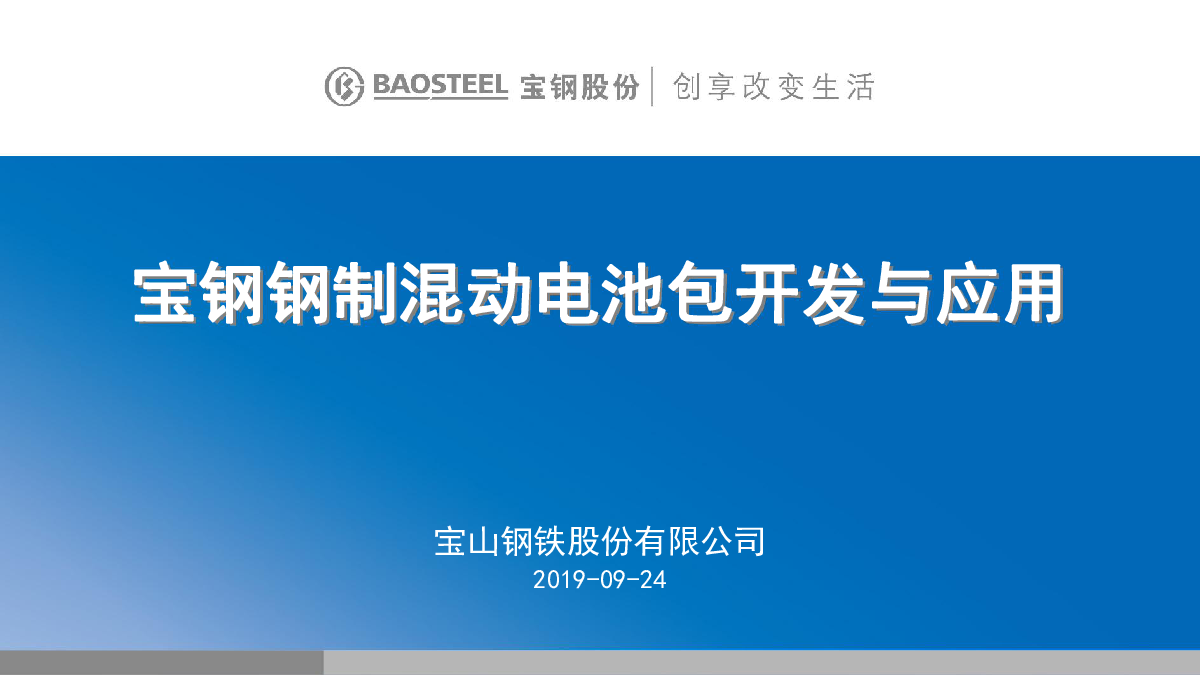 BAOSTEEL 宝钢股份 | 创享改变生活

宝钢钢制混动电池包开发与应用

宝山钢铁股份有限公司
2019-09-24